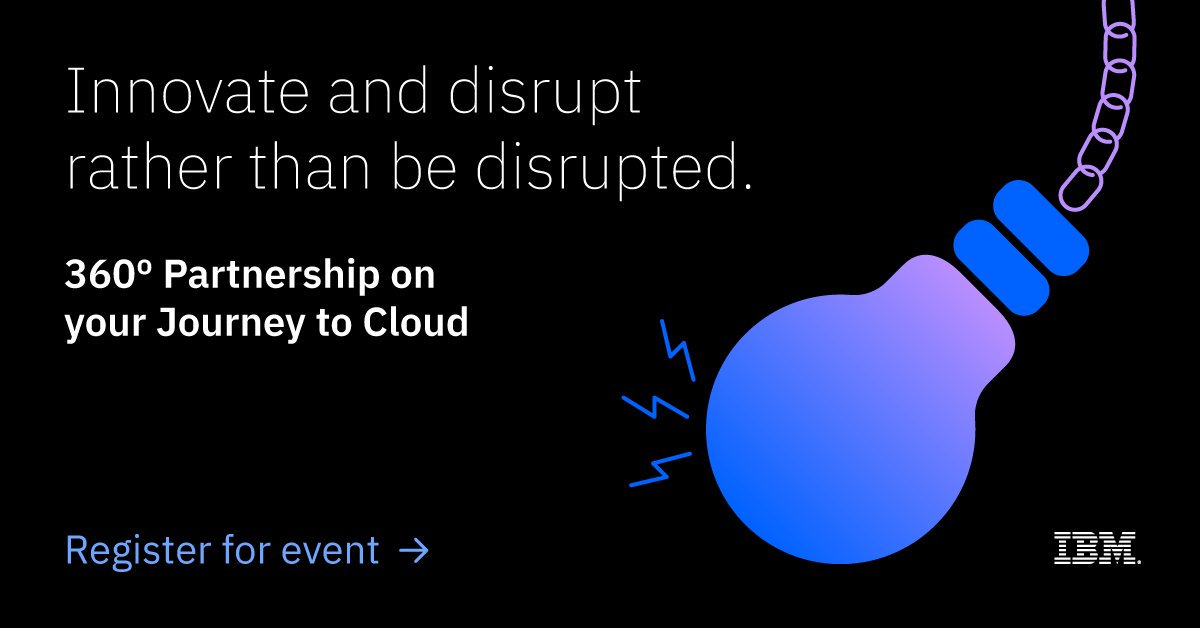 Innovate and disrupt rather than be disrupted.

360º Partnership on your Journey to Cloud

Register for event →

IBM.